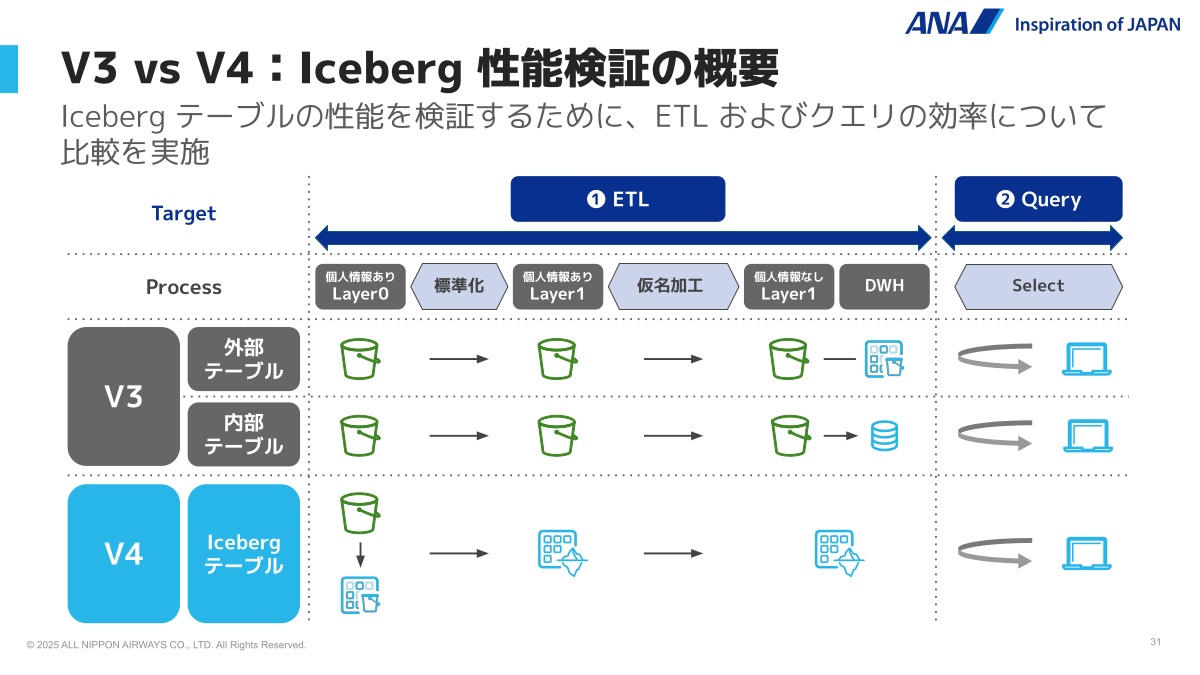 ANA Inspiration of JAPAN

V3 vs V4：Iceberg 性能検証の概要

Iceberg テーブルの性能を検証するために、ETL およびクエリの効率について比較を実施

Target

❶ ETL

❷ Query

Process

個人情報あり Layer0

標準化

個人情報あり Layer1

仮名加工

個人情報なし Layer1

DWH

Select

V3

外部テーブル

内部テーブル

V4

Iceberg テーブル

© 2025 ALL NIPPON AIRWAYS CO., LTD. All Rights Reserved.

31